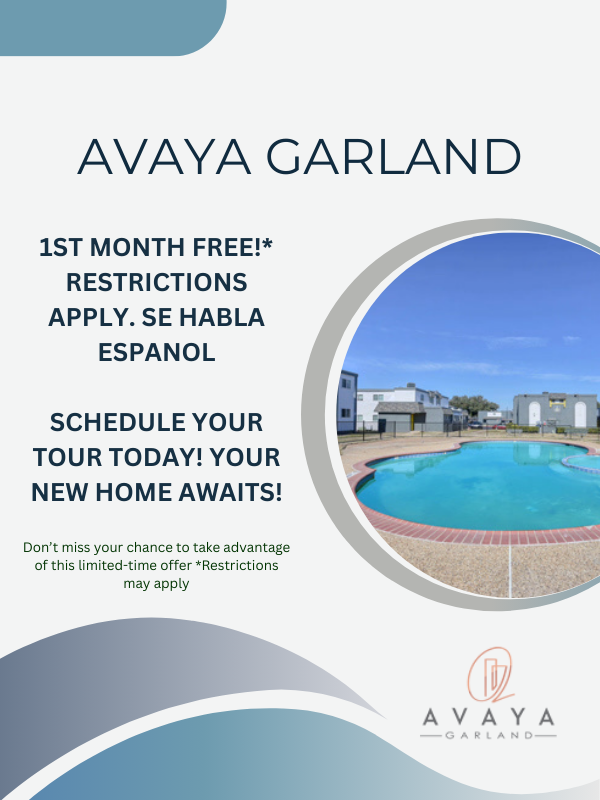 AVAYA GARLAND

1ST MONTH FREE!* RESTRICTIONS APPLY. SE HABLA ESPANOL

SCHEDULE YOUR TOUR TODAY! YOUR NEW HOME AWAITS!

Don't miss your chance to take advantage of this limited-time offer *Restrictions may apply

AVAYA
GARLAND